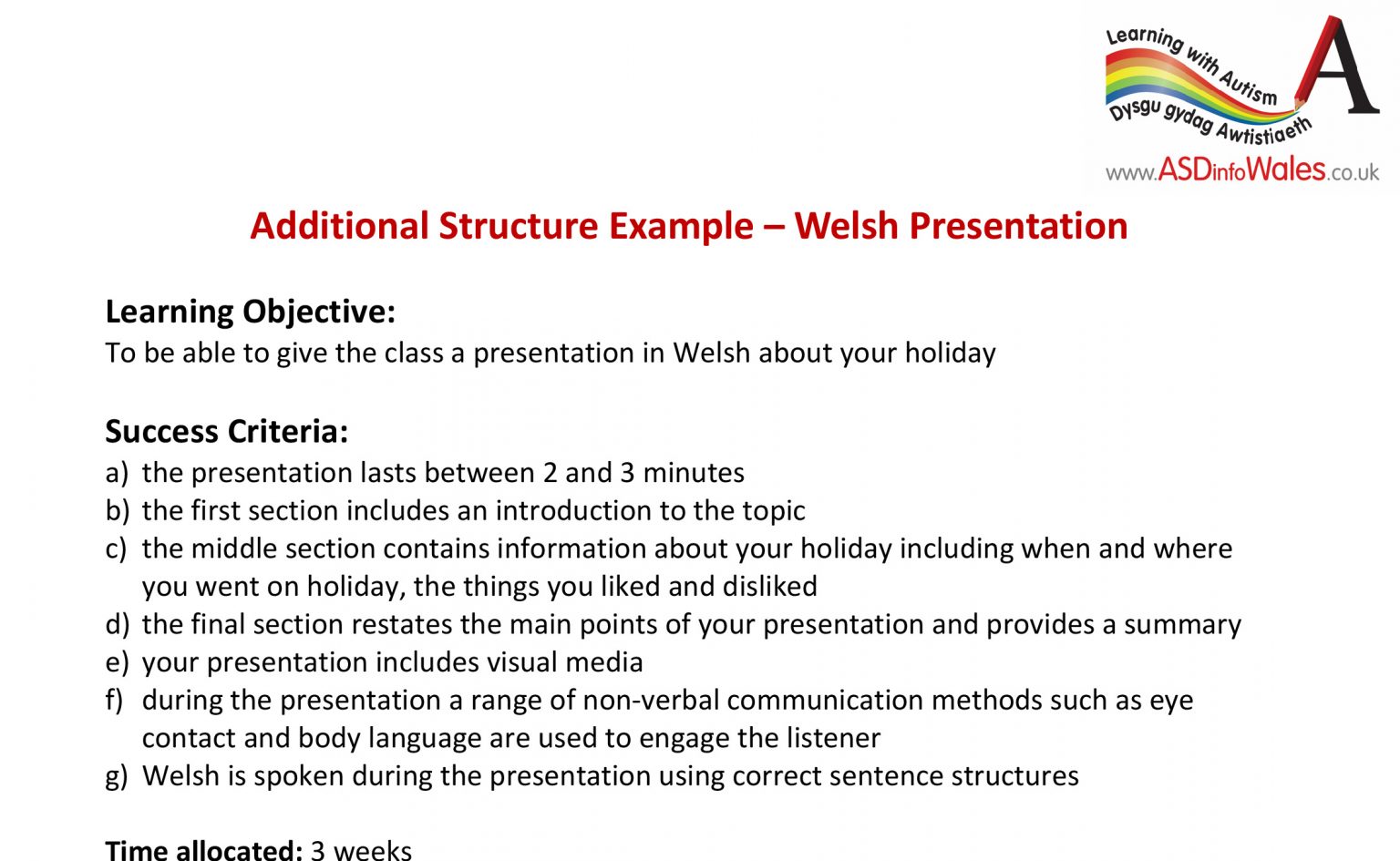 Learning with Autism
Dysgu gydag Awtistiaeth
A
www.ASDinfoWales.co.uk

Additional Structure Example – Welsh Presentation

Learning Objective:
To be able to give the class a presentation in Welsh about your holiday

Success Criteria:
a) the presentation lasts between 2 and 3 minutes
b) the first section includes an introduction to the topic
c) the middle section contains information about your holiday including when and where you went on holiday, the things you liked and disliked
d) the final section restates the main points of your presentation and provides a summary
e) your presentation includes visual media
f) during the presentation a range of non-verbal communication methods such as eye contact and body language are used to engage the listener
g) Welsh is spoken during the presentation using correct sentence structures

Time allocated: 3 weeks